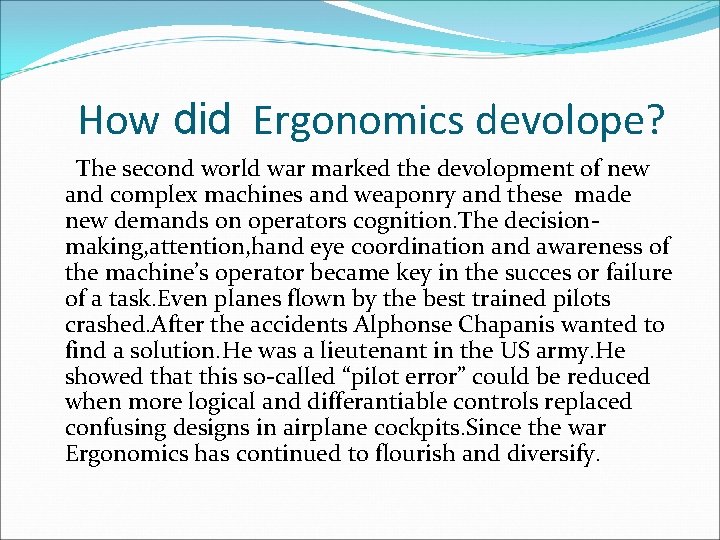 How did Ergonomics devolope?

The second world war marked the devolopment of new and complex machines and weaponry and these made new demands on operators cognition.The decision-making,attention,hand eye coordination and awareness of the machine’s operator became key in the succes or failure of a task.Even planes flown by the best trained pilots crashed.After the accidents Alphonse Chapanis wanted to find a solution.He was a lieutenant in the US army.He showed that this so-called “pilot error” could be reduced when more logical and differantiable controls replaced confusing designs in airplane cockpits.Since the war Ergonomics has continued to flourish and diversify.